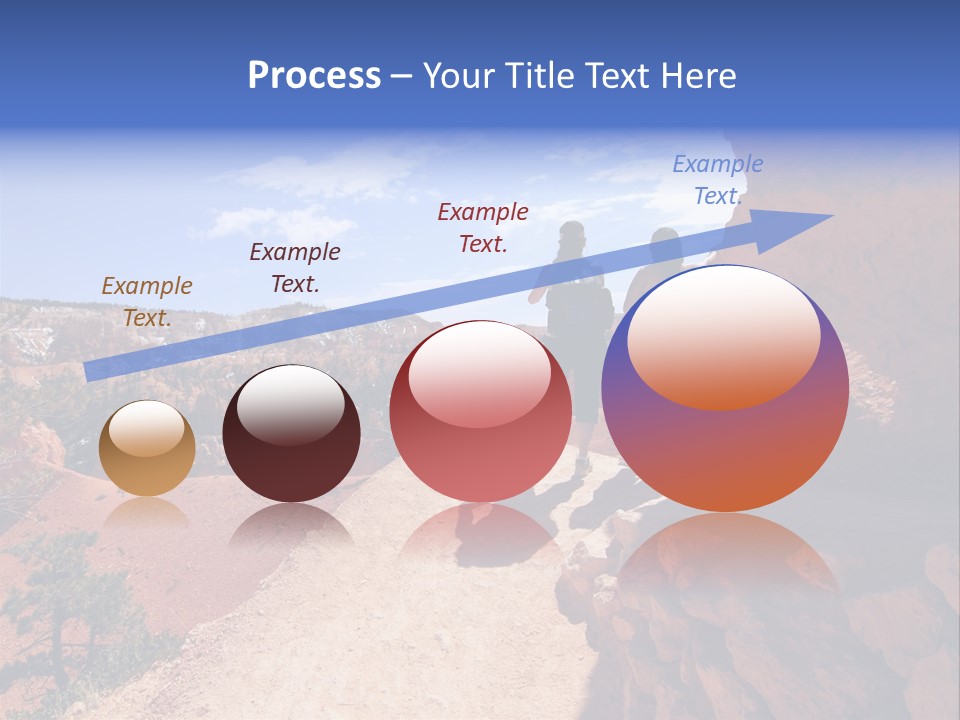 Process – Your Title Text Here

Example Text.

Example Text.

Example Text.

Example Text.